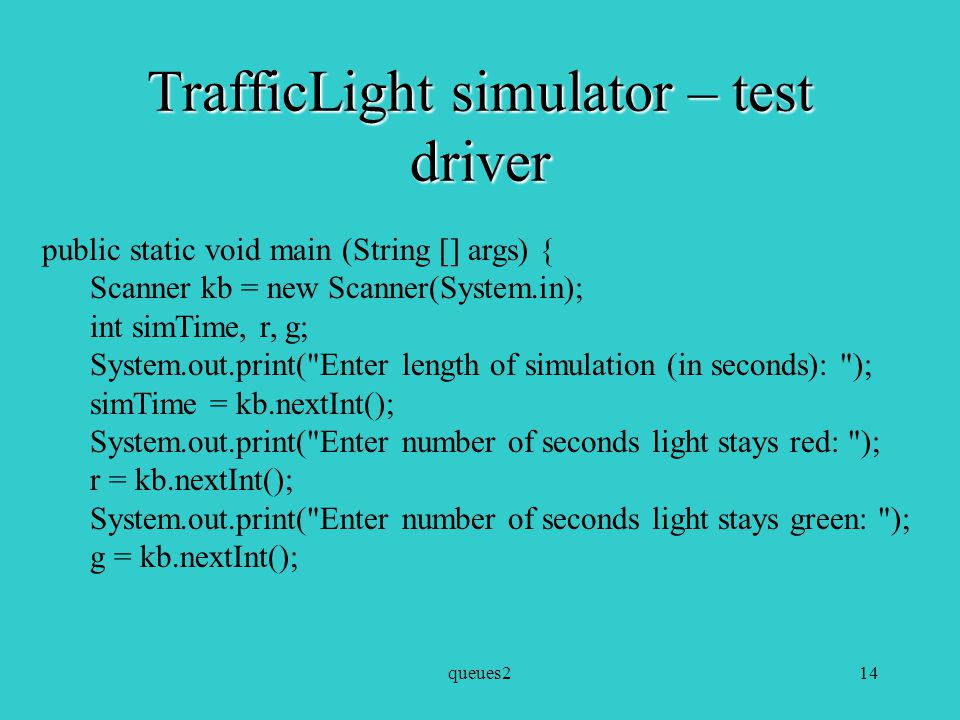 TrafficLight simulator – test driver

public static void main (String [] args) {
Scanner kb = new Scanner(System.in);
int simTime, r, g;
System.out.print("Enter length of simulation (in seconds): ");
simTime = kb.nextInt();
System.out.print("Enter number of seconds light stays red: ");
r = kb.nextInt();
System.out.print("Enter number of seconds light stays green: ");
g = kb.nextInt();

queues2

14